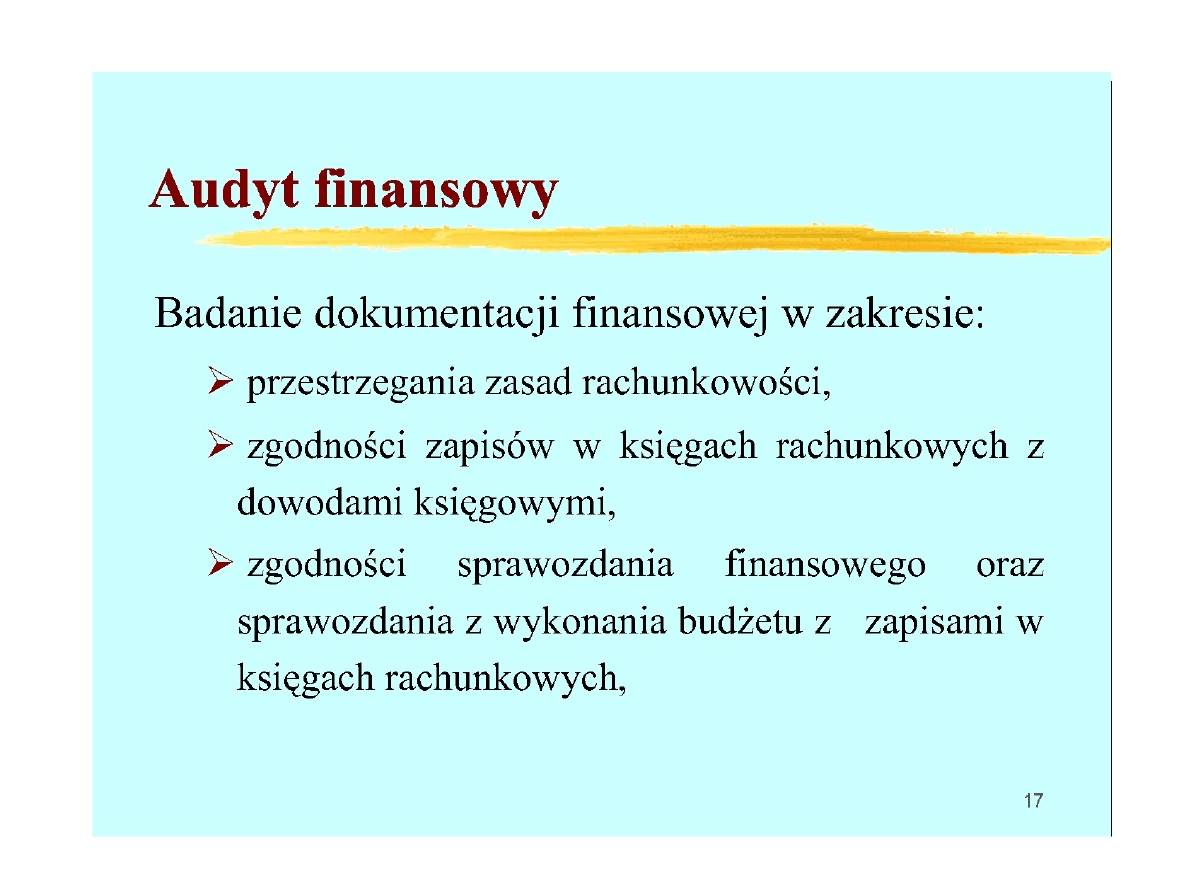 Audyt finansowy

Badanie dokumentacji finansowej w zakresie:

➢ przestrzegania zasad rachunkowości,

➢ zgodności zapisów w księgach rachunkowych z dowodami księgowymi,

➢ zgodności sprawozdania finansowego oraz sprawozdania z wykonania budżetu z zapisami w księgach rachunkowych,

17